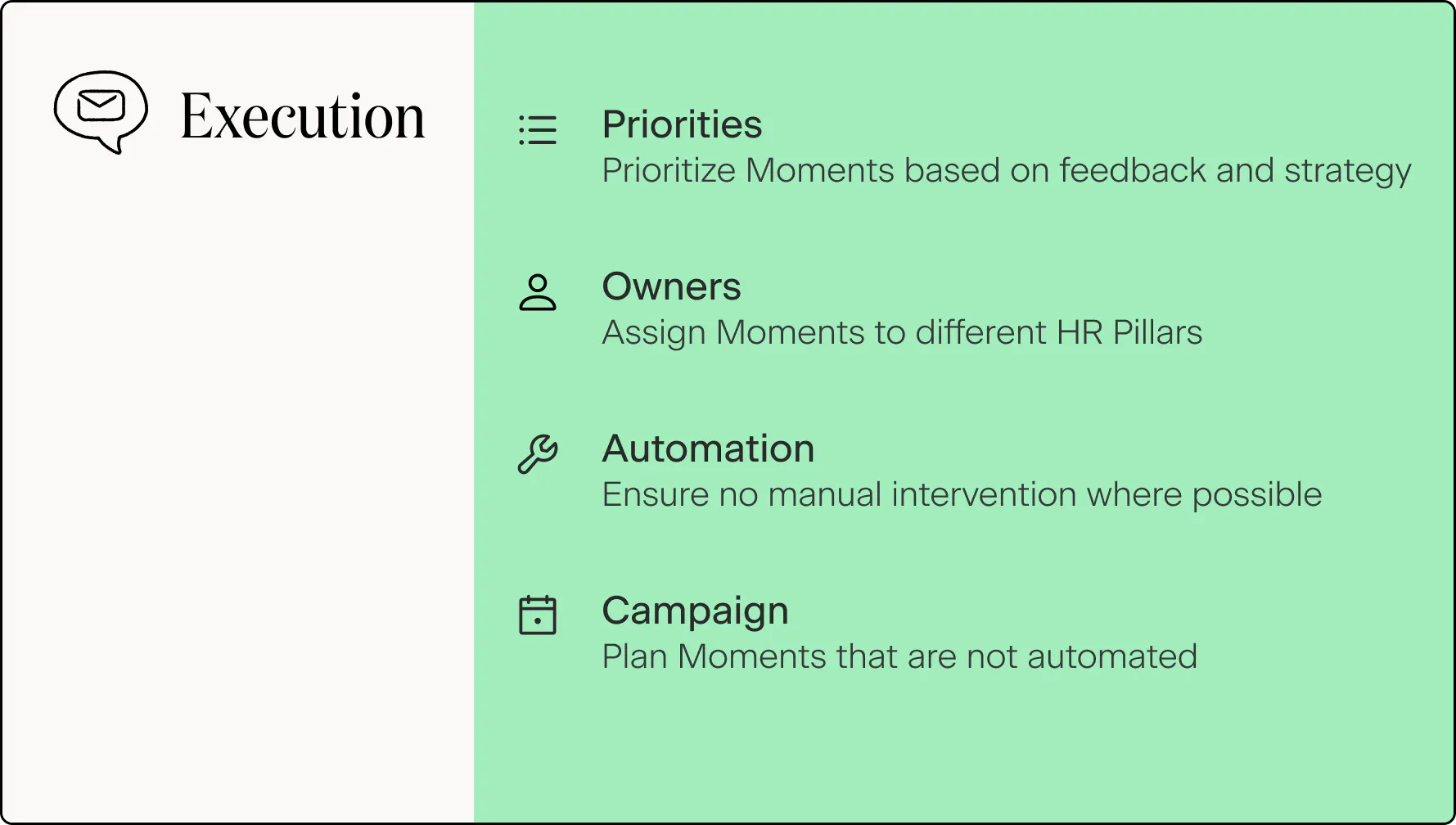 Execution

Priorities
Prioritize Moments based on feedback and strategy

Owners
Assign Moments to different HR Pillars

Automation
Ensure no manual intervention where possible

Campaign
Plan Moments that are not automated